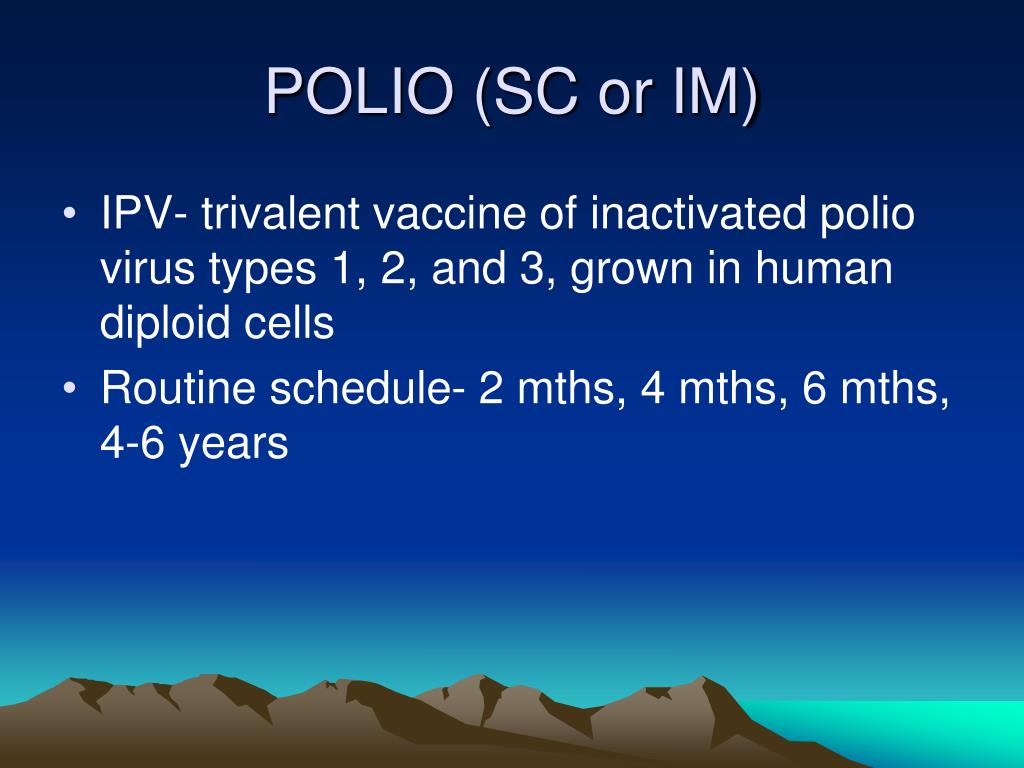 POLIO (SC or IM)

• IPV- trivalent vaccine of inactivated polio virus types 1, 2, and 3, grown in human diploid cells
• Routine schedule- 2 mths, 4 mths, 6 mths, 4-6 years